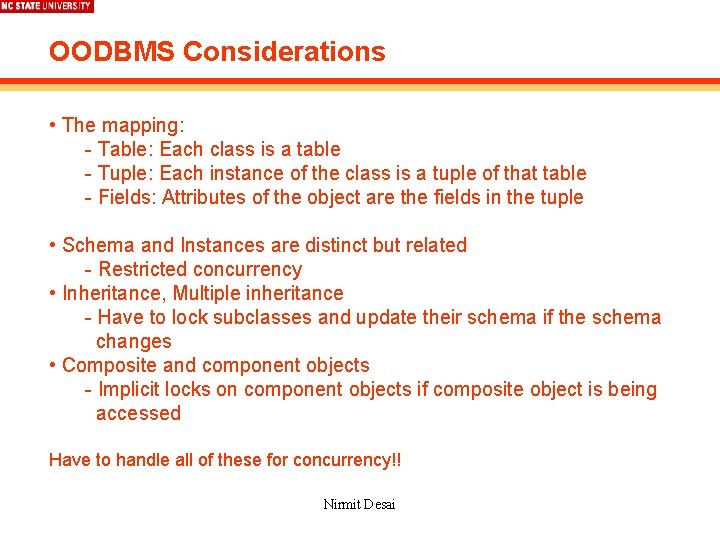 NC STATE UNIVERSITY

OODBMS Considerations

• The mapping:
- Table: Each class is a table
- Tuple: Each instance of the class is a tuple of that table
- Fields: Attributes of the object are the fields in the tuple

• Schema and Instances are distinct but related
- Restricted concurrency
• Inheritance, Multiple inheritance
- Have to lock subclasses and update their schema if the schema changes
• Composite and component objects
- Implicit locks on component objects if composite object is being accessed

Have to handle all of these for concurrency!!

Nirmit Desai